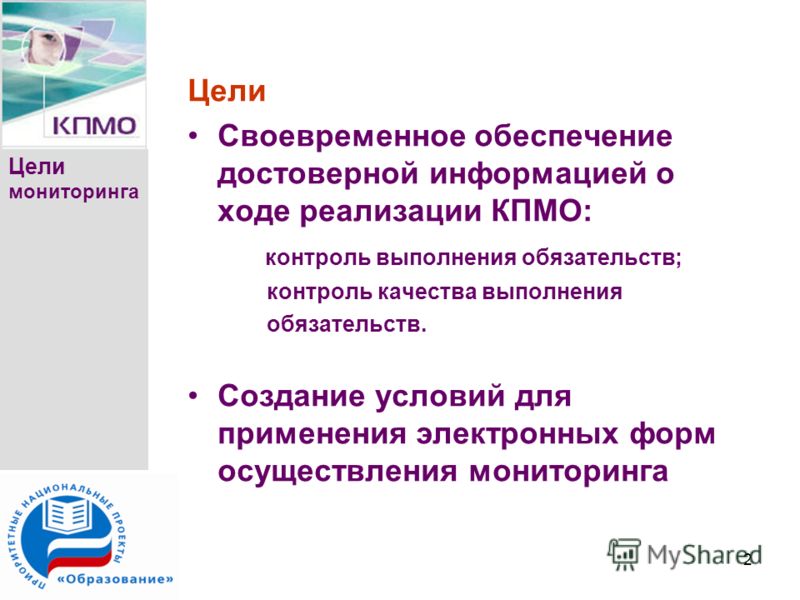 КПМО

Цели мониторинга

Цели

• Своевременное обеспечение достоверной информацией о ходе реализации КПМО:

контроль выполнения обязательств;
контроль качества выполнения обязательств.

• Создание условий для применения электронных форм осуществления мониторинга

ПРИОРИТЕТНЫЕ НАЦИОНАЛЬНЫЕ ПРОЕКТЫ
«Образование»

MyShared

2